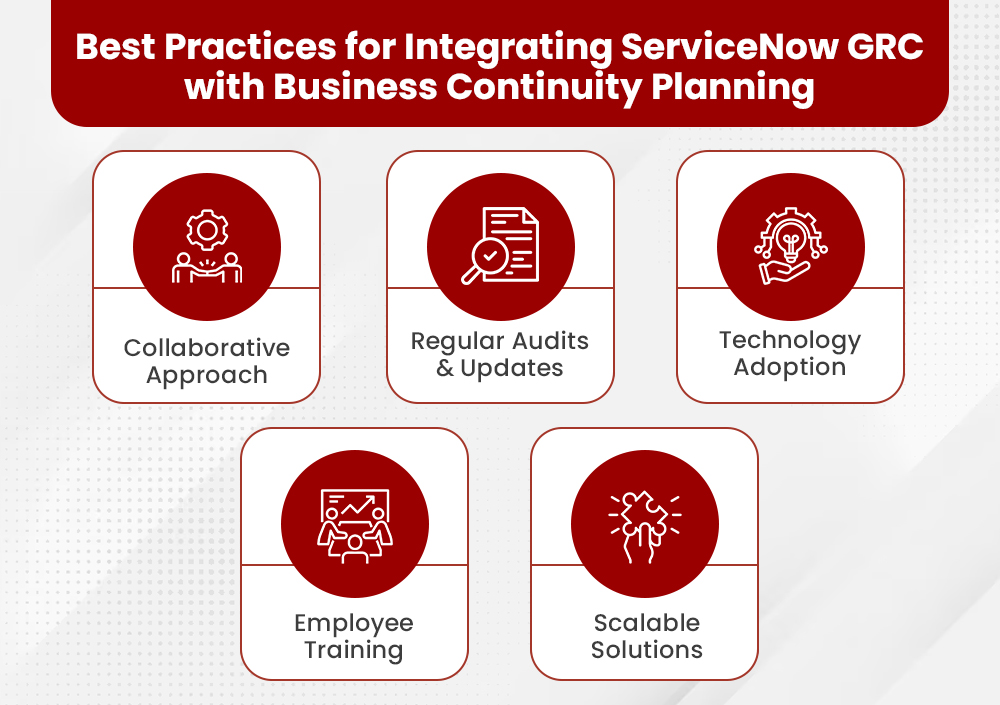 Best Practices for Integrating ServiceNow GRC with Business Continuity Planning

Collaborative Approach

Regular Audits & Updates

Technology Adoption

Employee Training

Scalable Solutions